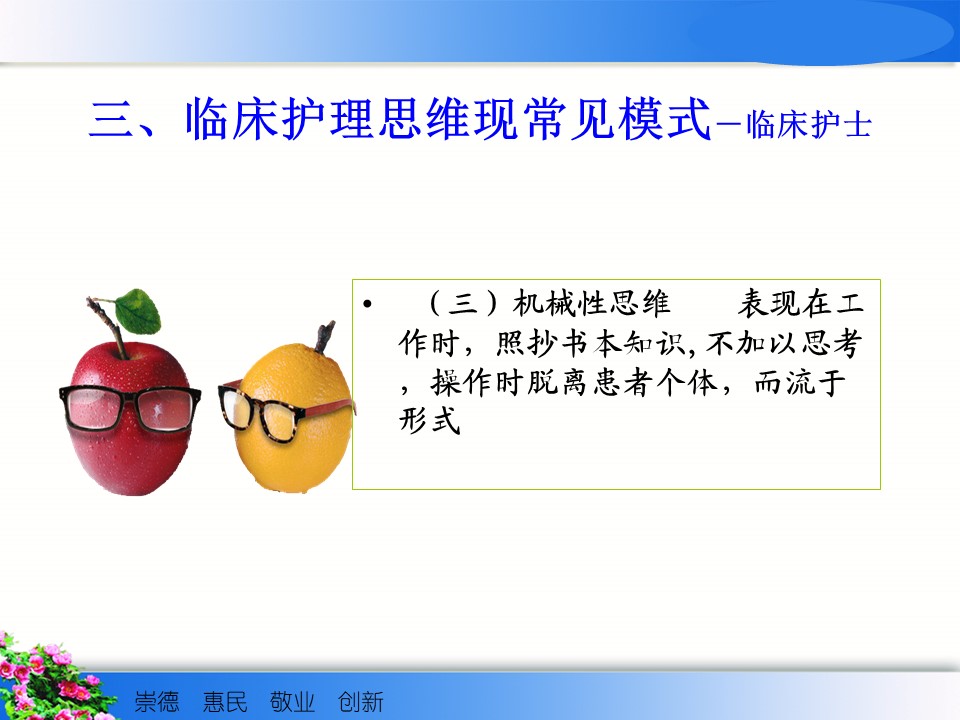 三、临床护理思维现常见模式—临床护士

• （三）机械性思维　表现在工作时，照抄书本知识,不加以思考，操作时脱离患者个体，而流于形式

崇德　惠民　敬业　创新